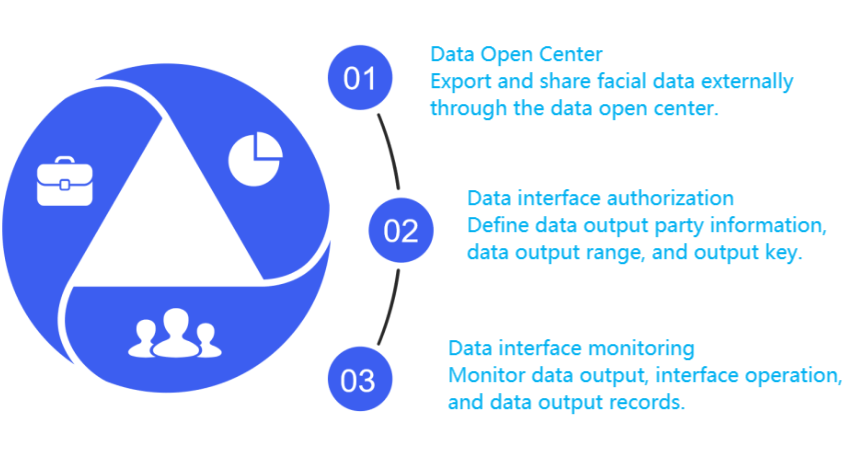 01

Data Open Center
Export and share facial data externally through the data open center.

02

Data interface authorization
Define data output party information, data output range, and output key.

03

Data interface monitoring
Monitor data output, interface operation, and data output records.